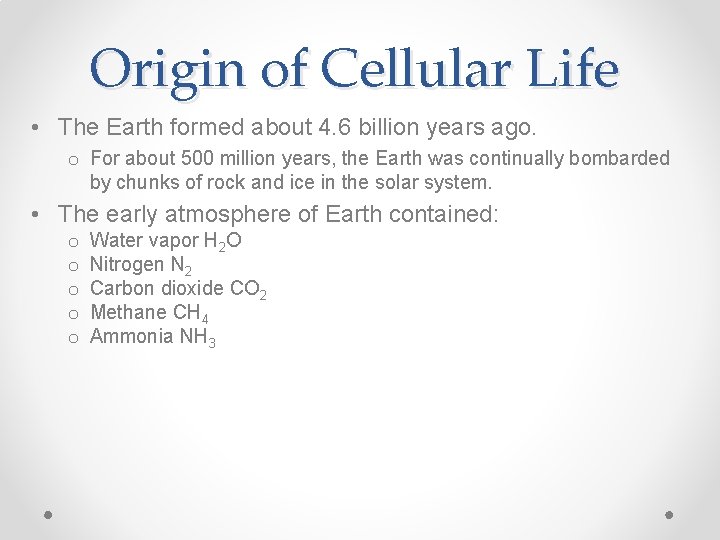 Origin of Cellular Life

• The Earth formed about 4.6 billion years ago.
  o For about 500 million years, the Earth was continually bombarded by chunks of rock and ice in the solar system.

• The early atmosphere of Earth contained:
  o Water vapor $H_2O$
  o Nitrogen $N_2$
  o Carbon dioxide $CO_2$
  o Methane $CH_4$
  o Ammonia $NH_3$